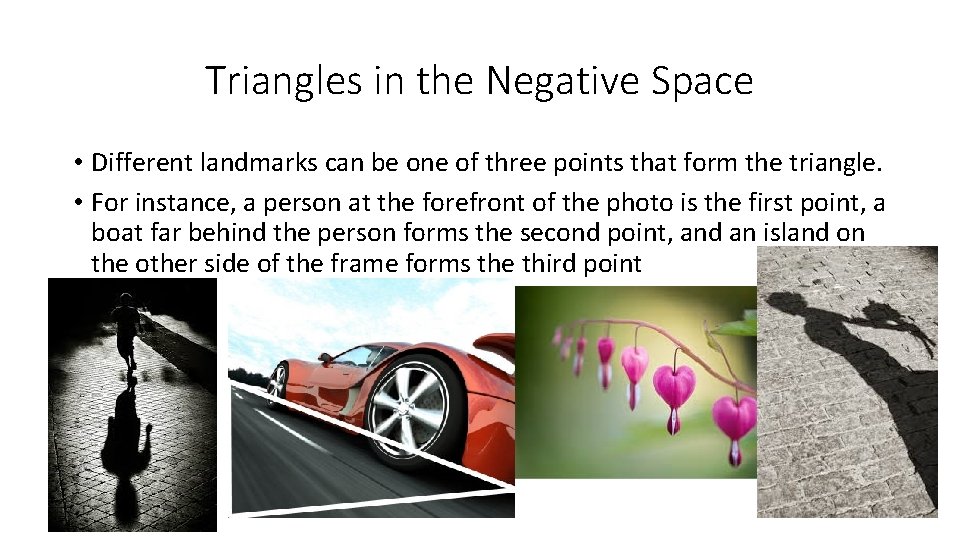 Triangles in the Negative Space

• Different landmarks can be one of three points that form the triangle.

• For instance, a person at the forefront of the photo is the first point, a boat far behind the person forms the second point, and an island on the other side of the frame forms the third point